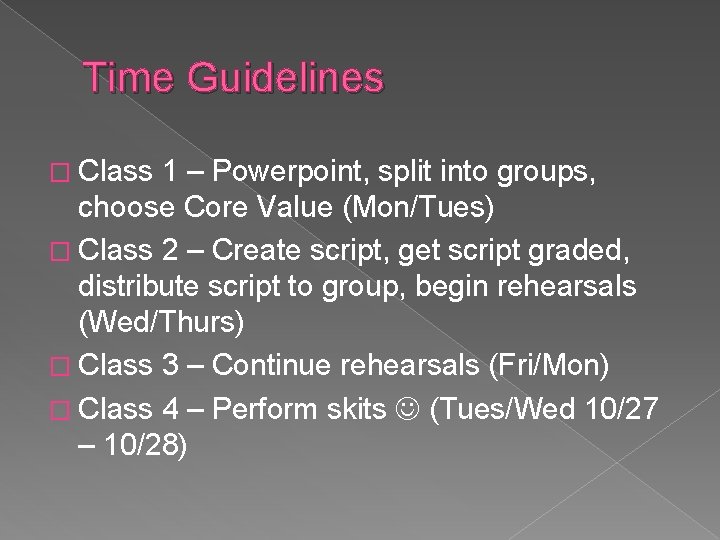 Time Guidelines

□ Class 1 – Powerpoint, split into groups, choose Core Value (Mon/Tues)

□ Class 2 – Create script, get script graded, distribute script to group, begin rehearsals (Wed/Thurs)

□ Class 3 – Continue rehearsals (Fri/Mon)

□ Class 4 – Perform skits ☺ (Tues/Wed 10/27 – 10/28)